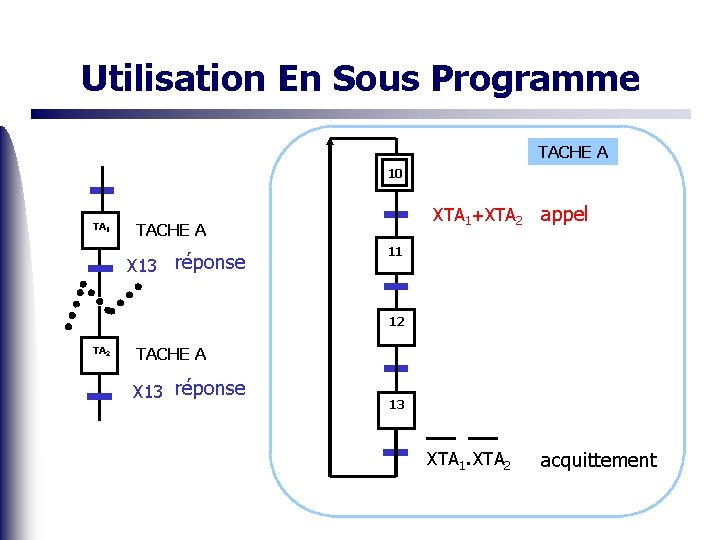 Utilisation En Sous Programme

$TA_1$ TACHE A

X13 réponse

$TA_2$ TACHE A

X13 réponse

TACHE A

10

$XTA_1+XTA_2$ appel

11

12

13

$\overline{XTA_1}.\overline{XTA_2}$ acquittement